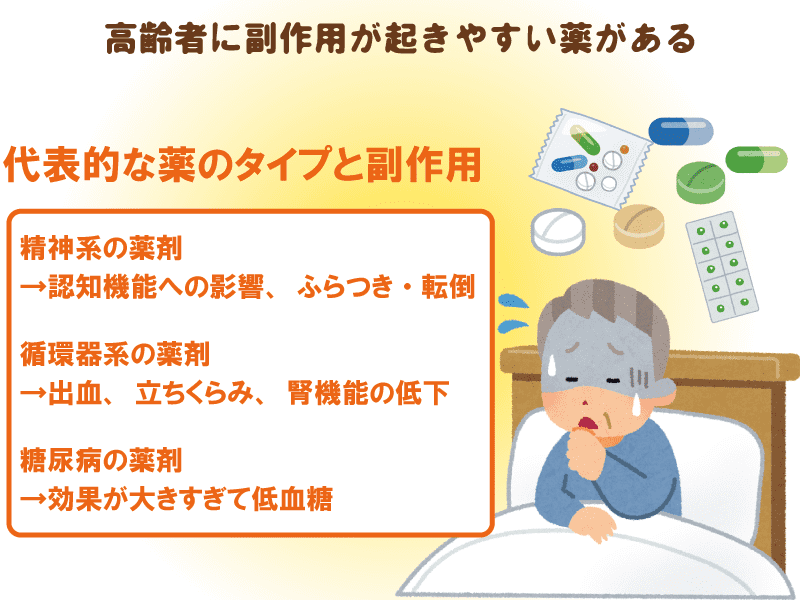 高齢者に副作用が起きやすい薬がある

代表的な薬のタイプと副作用

精神系の薬剤
→認知機能への影響、ふらつき・転倒

循環器系の薬剤
→出血、立ちくらみ、腎機能の低下

糖尿病の薬剤
→効果が大きすぎて低血糖